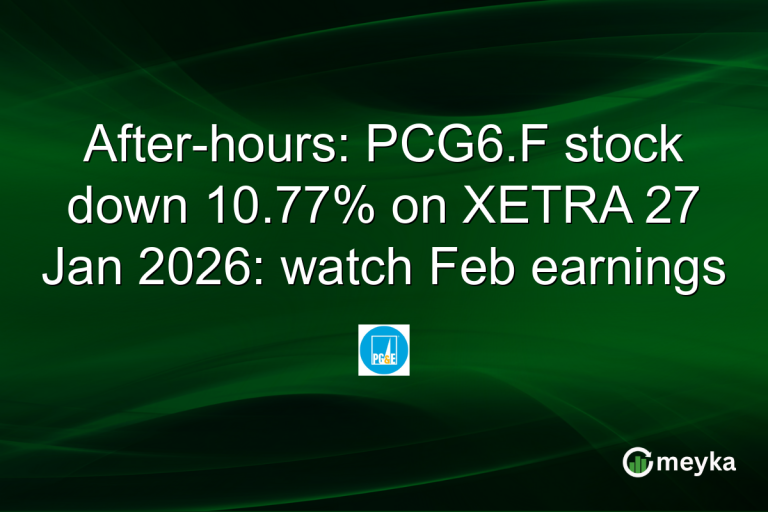 After-hours: PCG6.F stock down 10.77% on XETRA 27 Jan 2026: watch Feb earnings

PG&E

meyka